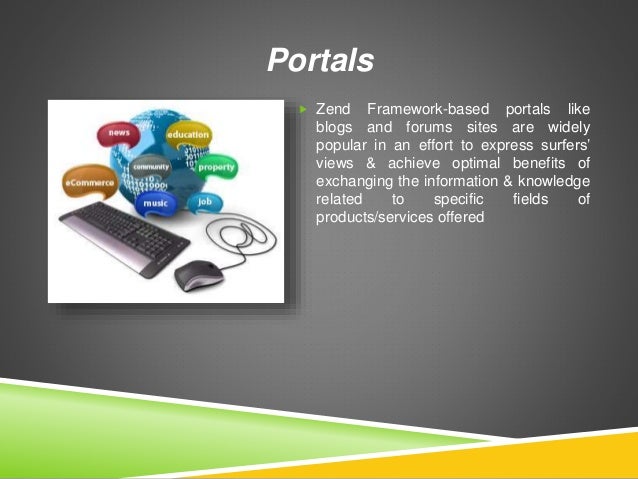 Portals

news
education
community
property
eCommerce
music
job

Zend Framework-based portals like blogs and forums sites are widely popular in an effort to express surfers' views & achieve optimal benefits of exchanging the information & knowledge related to specific fields of products/services offered